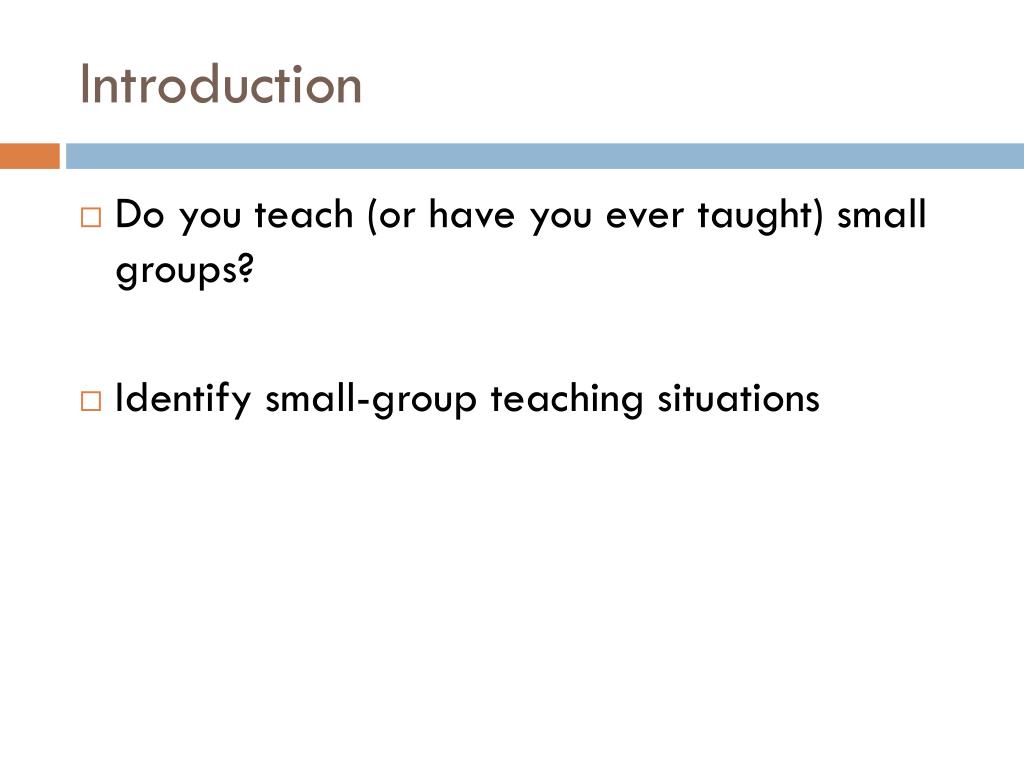 Introduction

□ Do you teach (or have you ever taught) small groups?

□ Identify small-group teaching situations